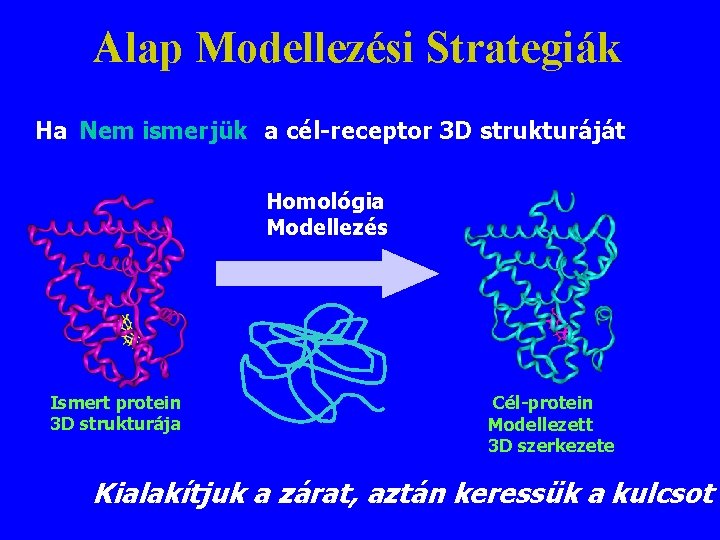 Alap Modellezési Strategiák

Ha Nem ismerjük a cél-receptor 3D strukturáját

Homológia Modellezés

Ismert protein 3D strukturája

Cél-protein Modellezett 3D szerkezete

Kialakítjuk a zárat, aztán keressük a kulcsot